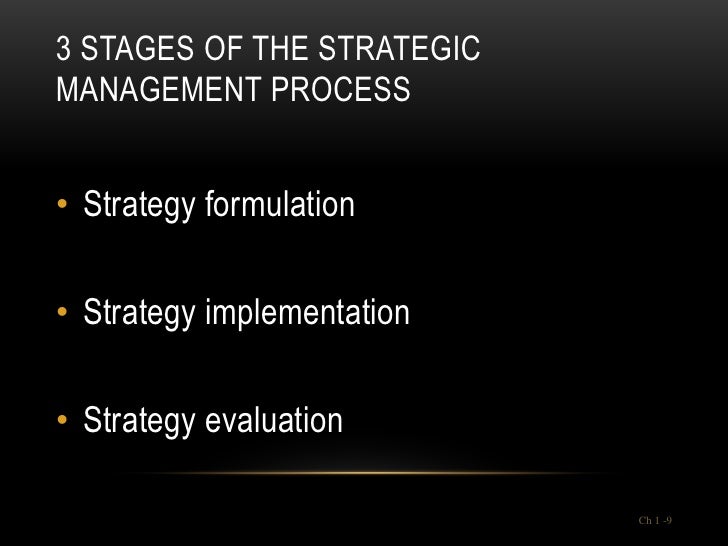 3 STAGES OF THE STRATEGIC MANAGEMENT PROCESS

• Strategy formulation

• Strategy implementation

• Strategy evaluation

Ch 1 -9